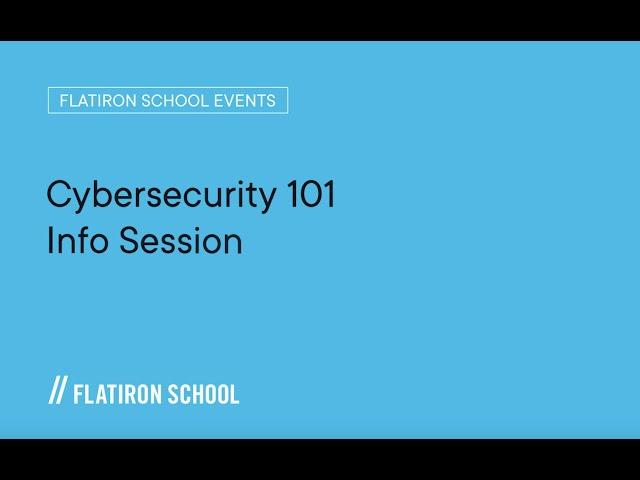 FLATIRON SCHOOL EVENTS

Cybersecurity 101
Info Session

// FLATIRON SCHOOL